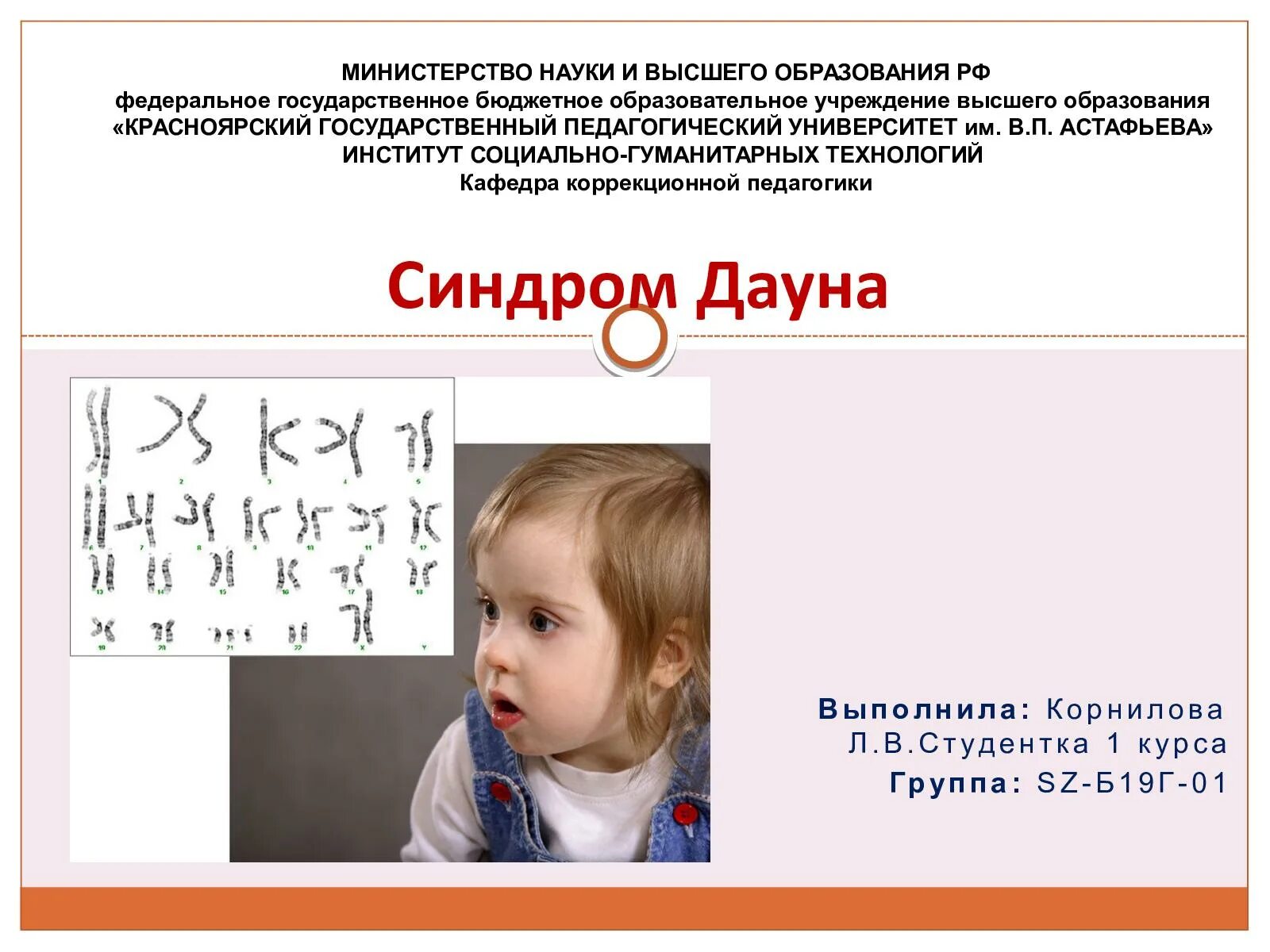 МИНИСТЕРСТВО НАУКИ И ВЫСШЕГО ОБРАЗОВАНИЯ РФ
федеральное государственное бюджетное образовательное учреждение высшего образования
«КРАСНОЯРСКИЙ ГОСУДАРСТВЕННЫЙ ПЕДАГОГИЧЕСКИЙ УНИВЕРСИТЕТ им. В.П. АСТАФЬЕВА»
ИНСТИТУТ СОЦИАЛЬНО-ГУМАНИТАРНЫХ ТЕХНОЛОГИЙ
Кафедра коррекционной педагогики

Синдром Дауна

1 2 3 4 5
6 7 8 9 10 11 12
13 14 15 16 17 18
19 20 21 22 X Y

Выполнила: Корнилова Л.В.Студентка 1 курса
Группа: SZ-Б19Г-01